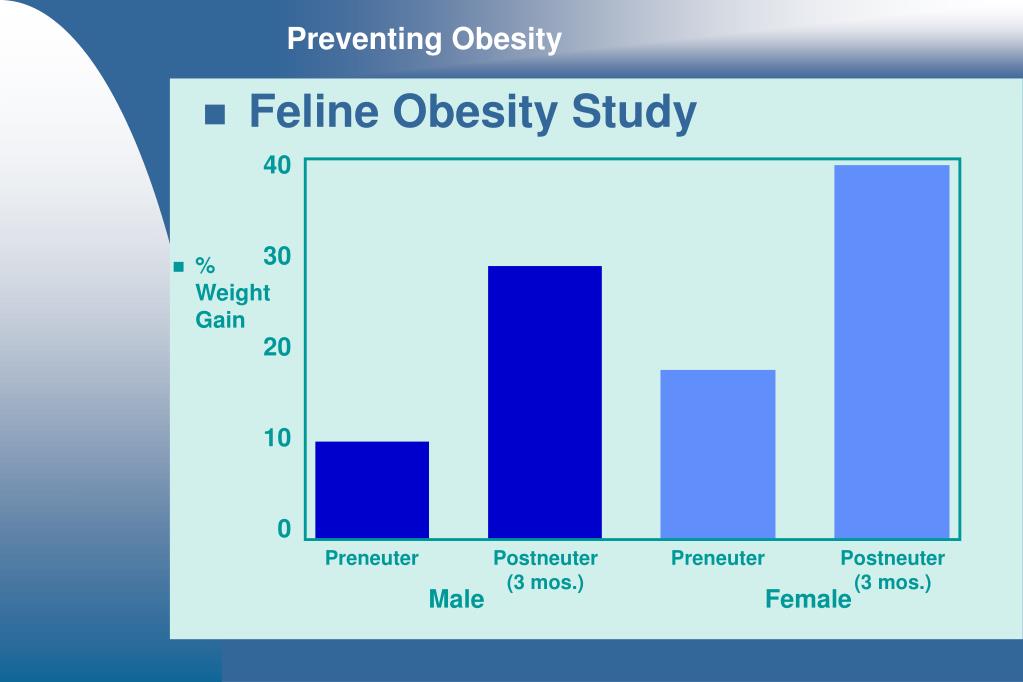 Preventing Obesity

Feline Obesity Study

% Weight Gain

40
30
20
10
0

Preneuter
Postneuter (3 mos.)
Preneuter
Postneuter (3 mos.)

Male
Female